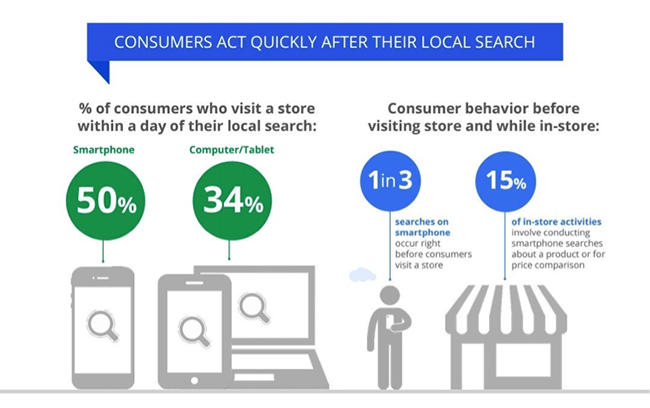 CONSUMERS ACT QUICKLY AFTER THEIR LOCAL SEARCH

% of consumers who visit a store within a day of their local search:

Smartphone

50%

Computer/Tablet

34%

Consumer behavior before visiting store and while in-store:

1 in 3

searches on smartphone occur right before consumers visit a store

15%

of in-store activities involve conducting smartphone searches about a product or for price comparison